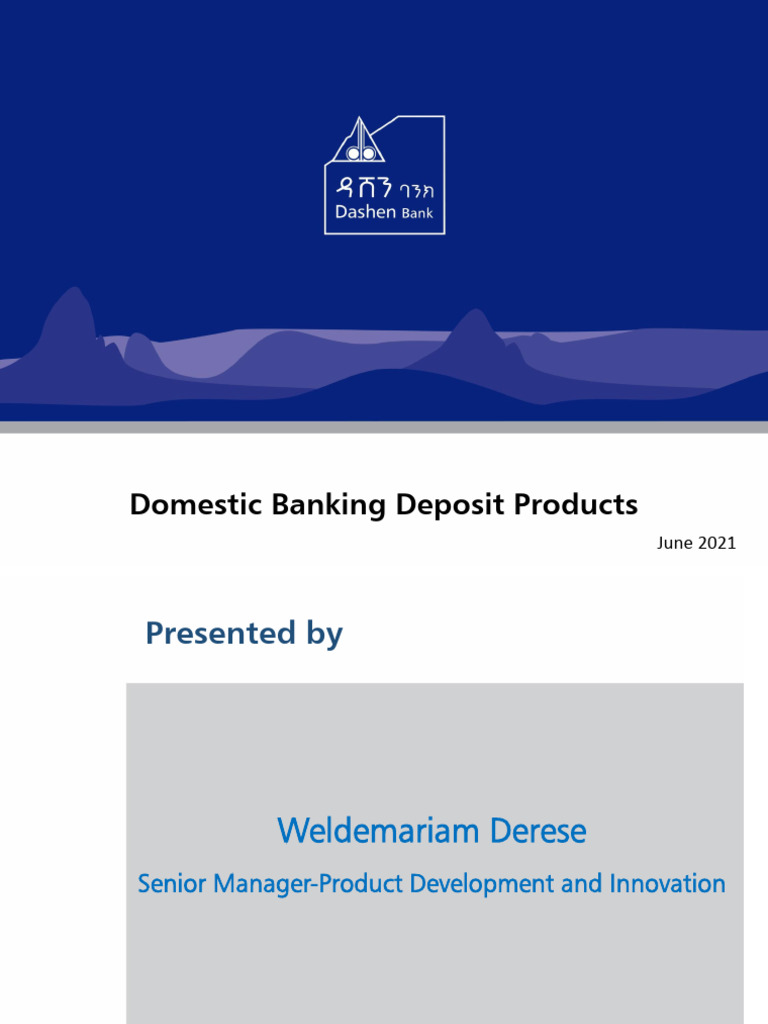 ዳሽን ባንክ
Dashen Bank

Domestic Banking Deposit Products

June 2021

Presented by

Weldemariam Derese

Senior Manager-Product Development and Innovation